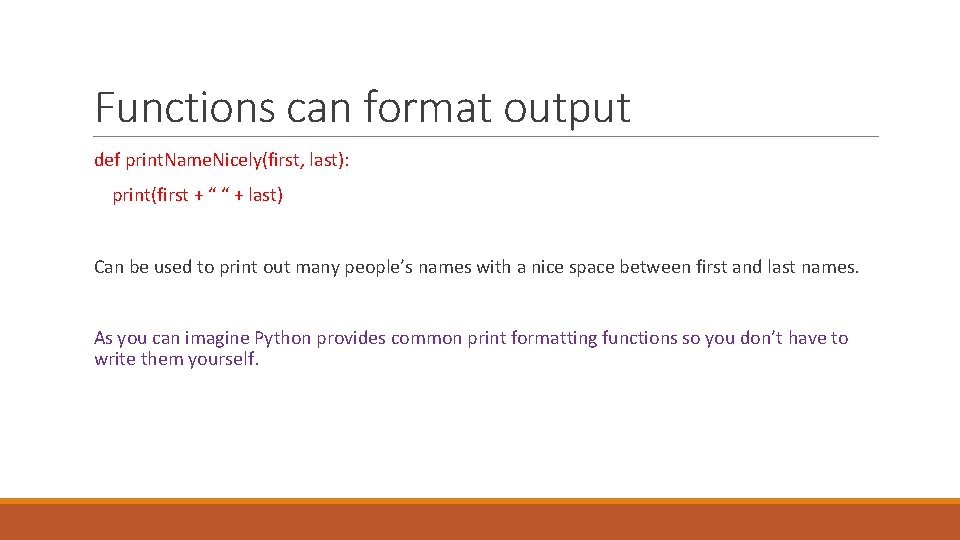 Functions can format output

def printNameNicely(first, last):

print(first + “ “ + last)

Can be used to print out many people’s names with a nice space between first and last names.

As you can imagine Python provides common print formatting functions so you don’t have to write them yourself.